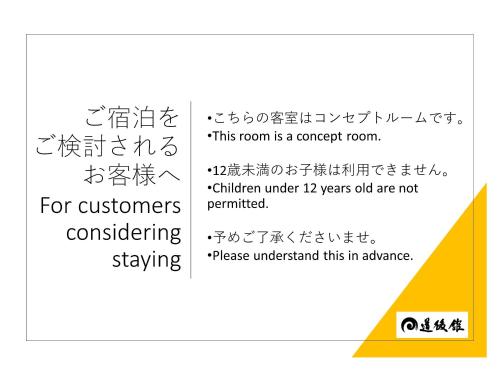 ご宿泊を
ご検討される
お客様へ
For customers considering staying

•こちらの客室はコンセプトルームです。
•This room is a concept room.

•12歳未満のお子様は利用できません。
•Children under 12 years old are not permitted.

•予めご了承くださいませ。
•Please understand this in advance.

道後館